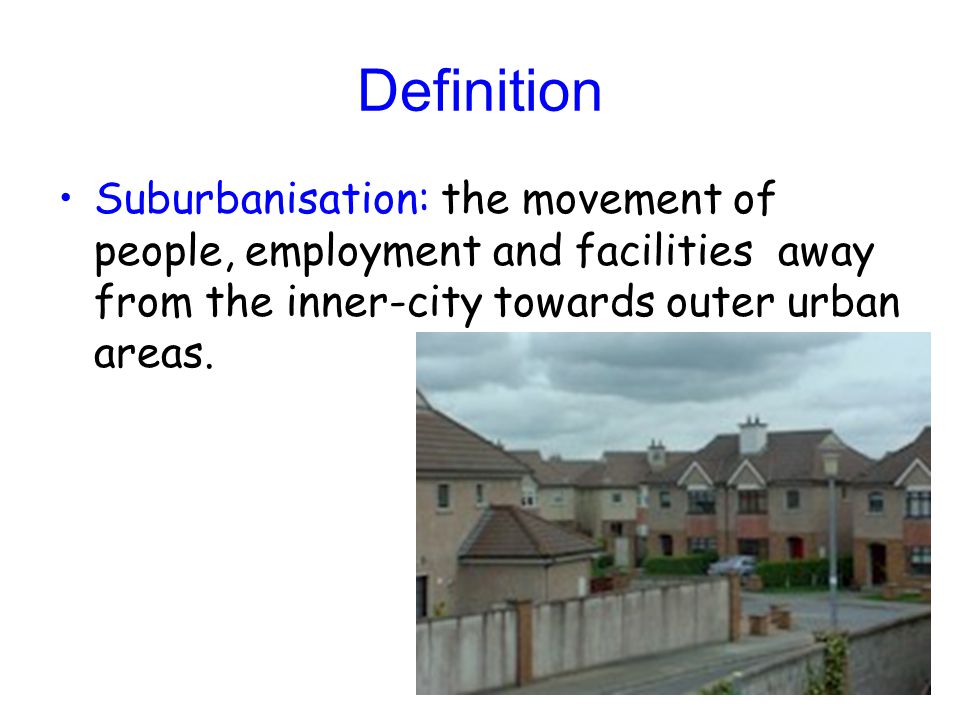 Definition

• Suburbanisation: the movement of people, employment and facilities away from the inner-city towards outer urban areas.